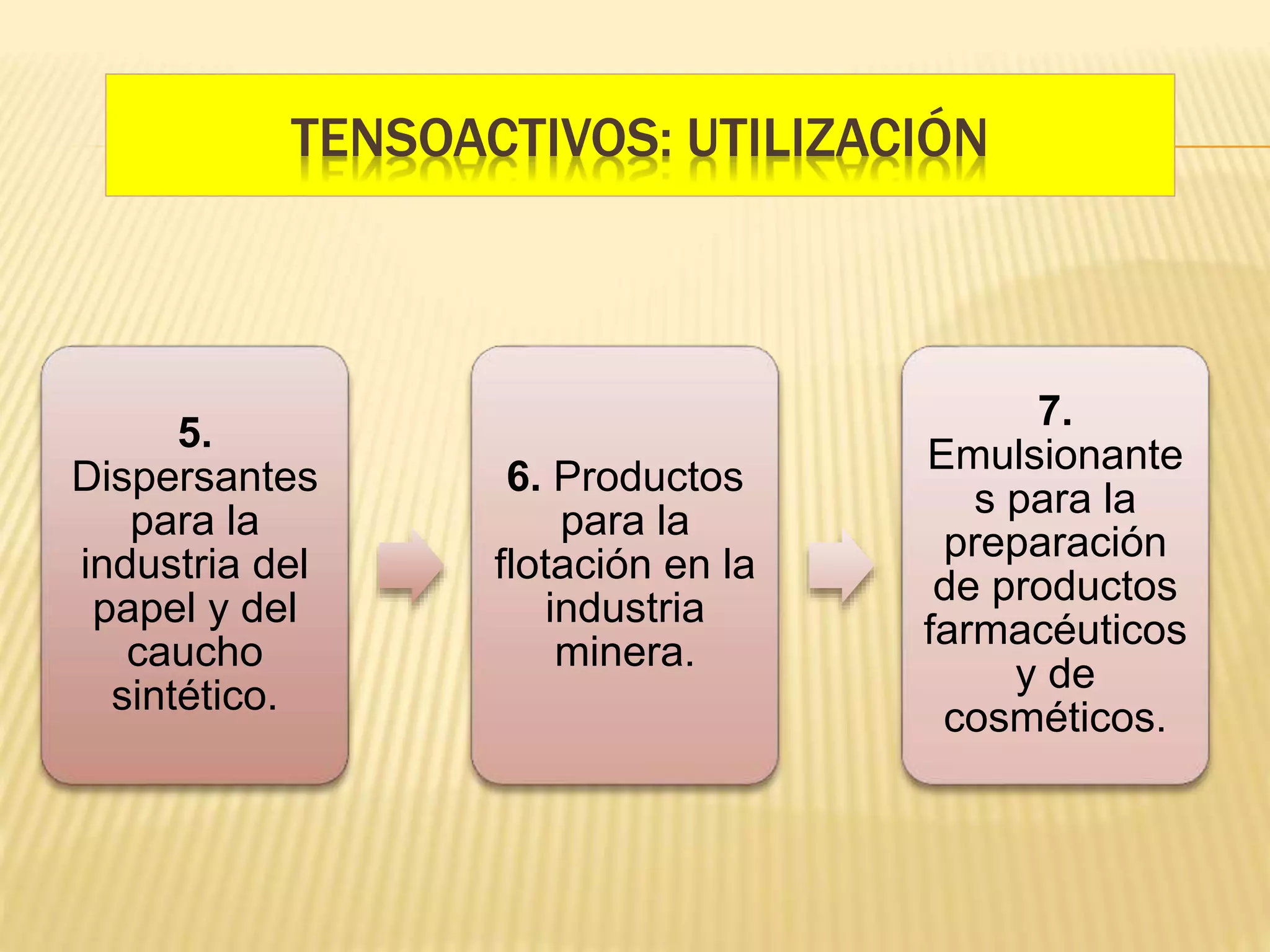 TENSOACTIVOS: UTILIZACIÓN

5. Dispersantes para la industria del papel y del caucho sintético.

6. Productos para la flotación en la industria minera.

7. Emulsionantes para la preparación de productos farmacéuticos y de cosméticos.